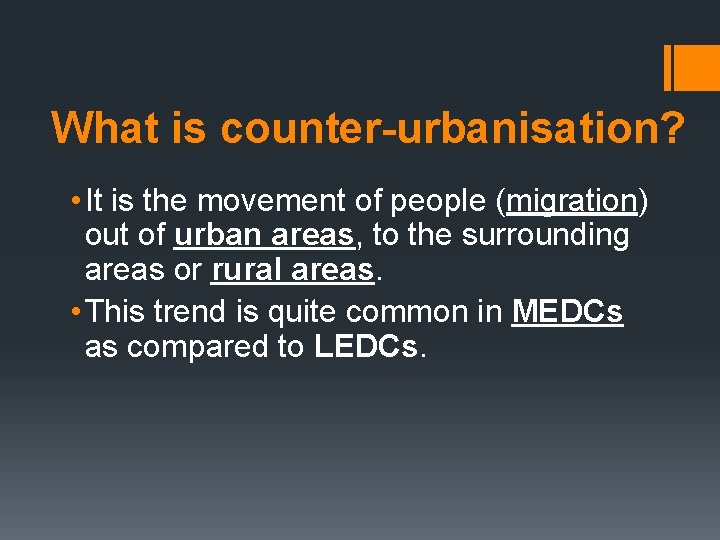 What is counter-urbanisation?

• It is the movement of people (migration) out of urban areas, to the surrounding areas or rural areas.

• This trend is quite common in MEDCs as compared to LEDCs.